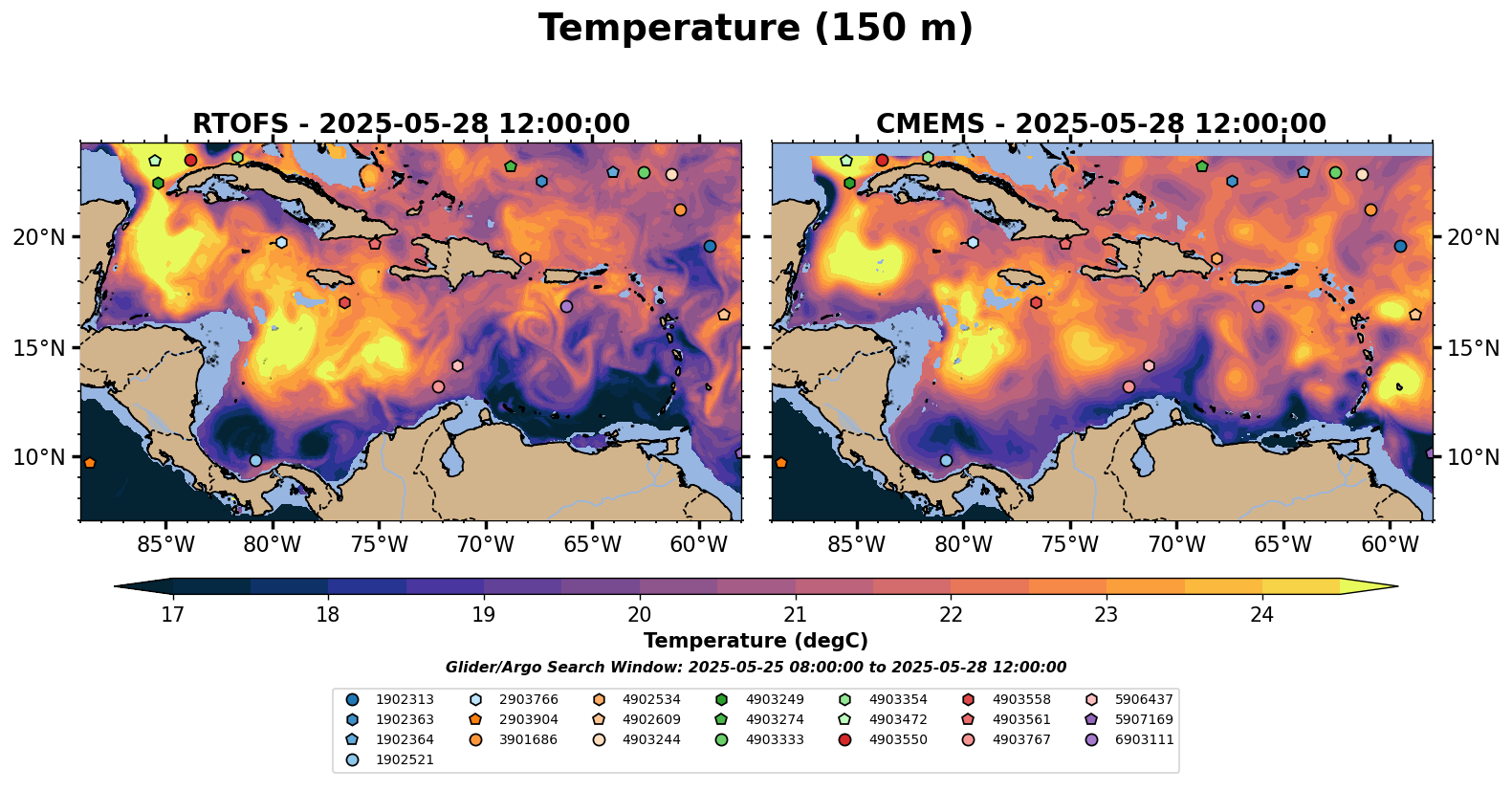 Temperature (150 m)

RTOFS - 2025-05-28 12:00:00

20°N
15°N
10°N
85°W 80°W 75°W 70°W 65°W 60°W

CMEMS - 2025-05-28 12:00:00

20°N
15°N
10°N
85°W 80°W 75°W 70°W 65°W 60°W

17 18 19 20 21 22 23 24
Temperature (degC)

Glider/Argo Search Window: 2025-05-25 08:00:00 to 2025-05-28 12:00:00

1902313
1902363
1902364
1902521
2903766
2903904
3901686
4902534
4902609
4903244
4903249
4903274
4903333
4903354
4903472
4903550
4903558
4903561
4903767
5906437
5907169
6903111